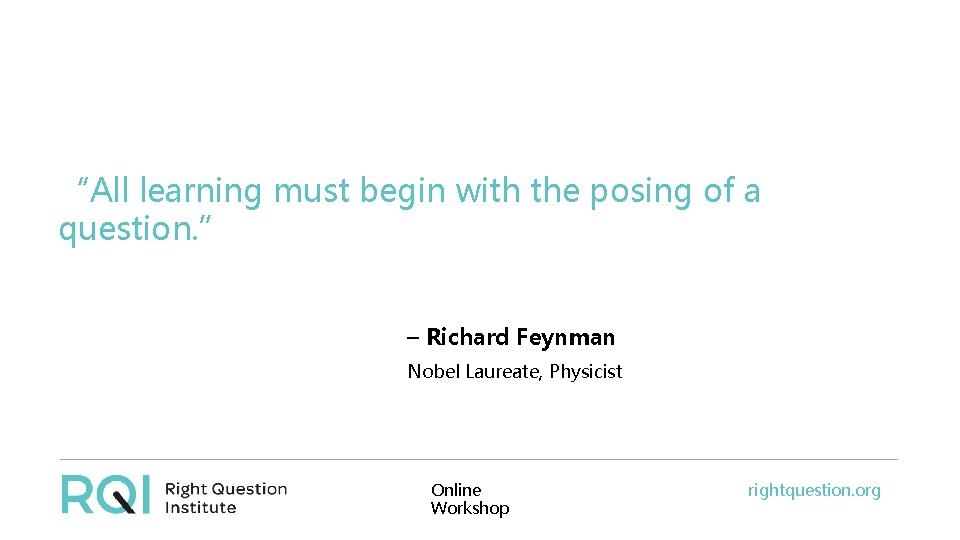 “All learning must begin with the posing of a question.”

– Richard Feynman

Nobel Laureate, Physicist

RQI Right Question Institute

Online Workshop

rightquestion.org